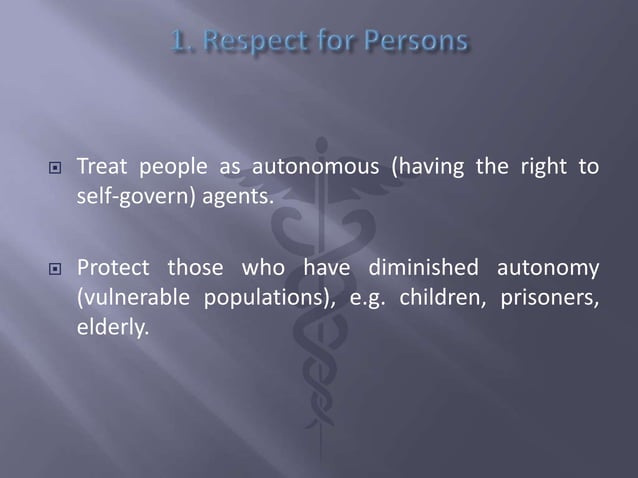 1. Respect for Persons

Treat people as autonomous (having the right to self-govern) agents.

Protect those who have diminished autonomy (vulnerable populations), e.g. children, prisoners, elderly.